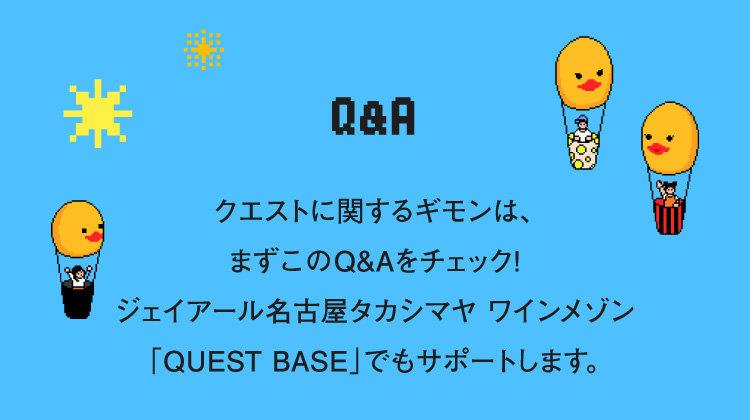 Q&A

クエストに関するギモンは、
まずこのQ&Aをチェック!
ジェイアール名古屋タカシマヤ ワインメゾン
「QUEST BASE」でもサポートします。